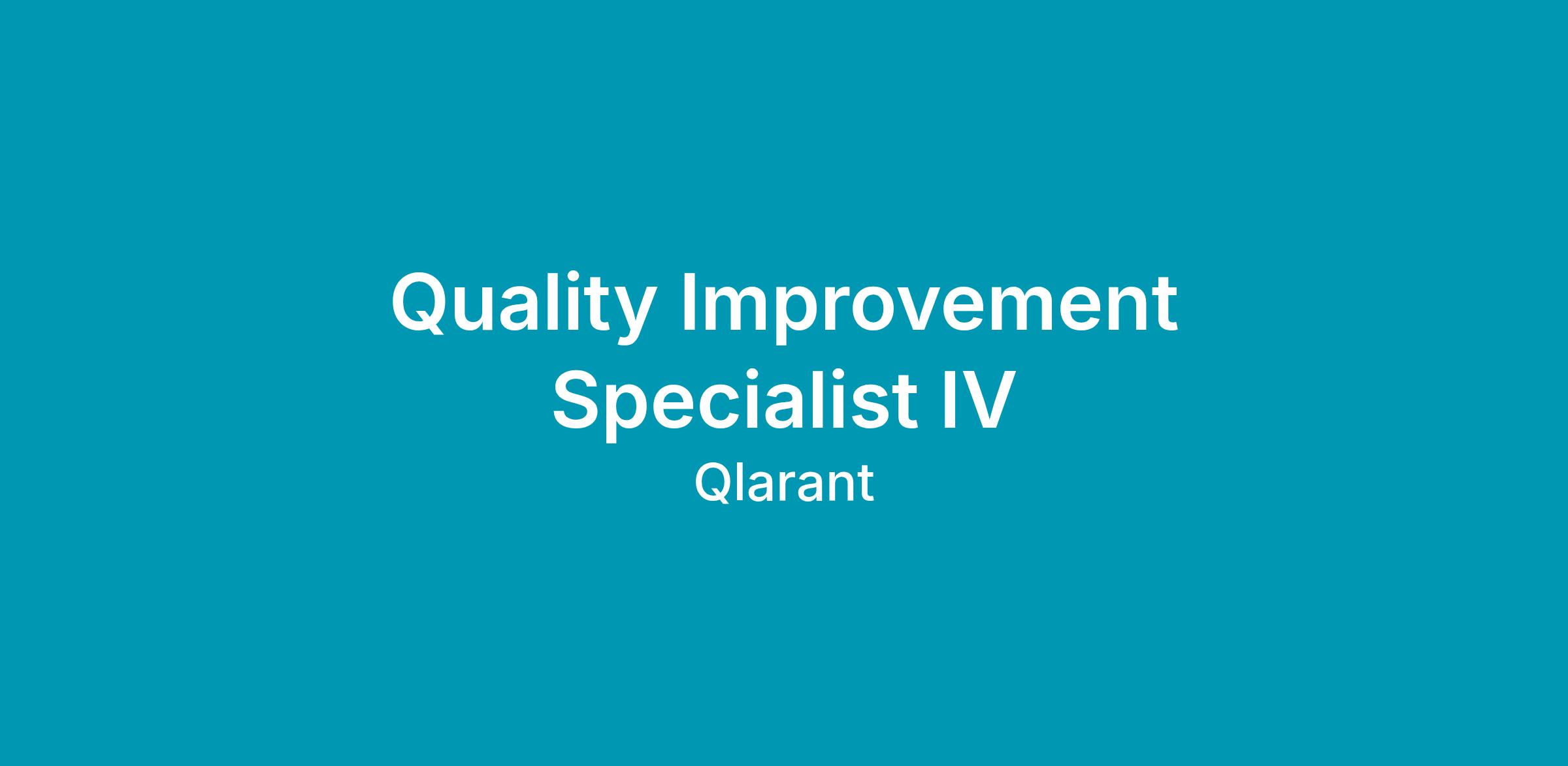 Quality Improvement Specialist IV

Qlarant